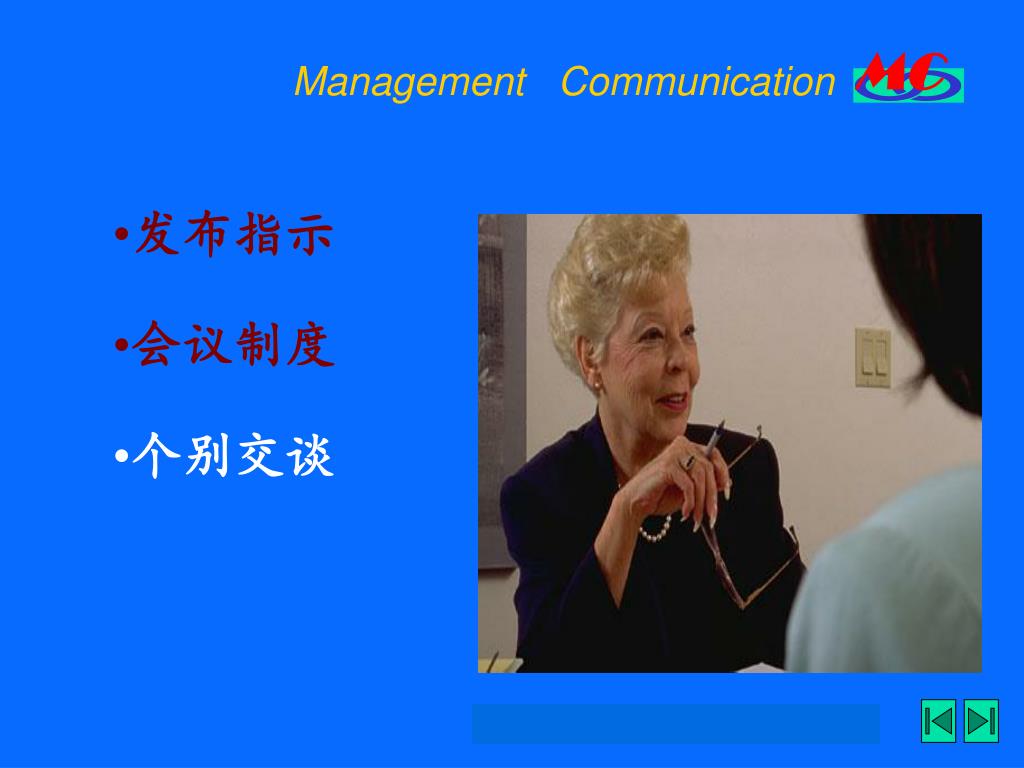 Management Communication MC

•发布指示

•会议制度

•个别交谈